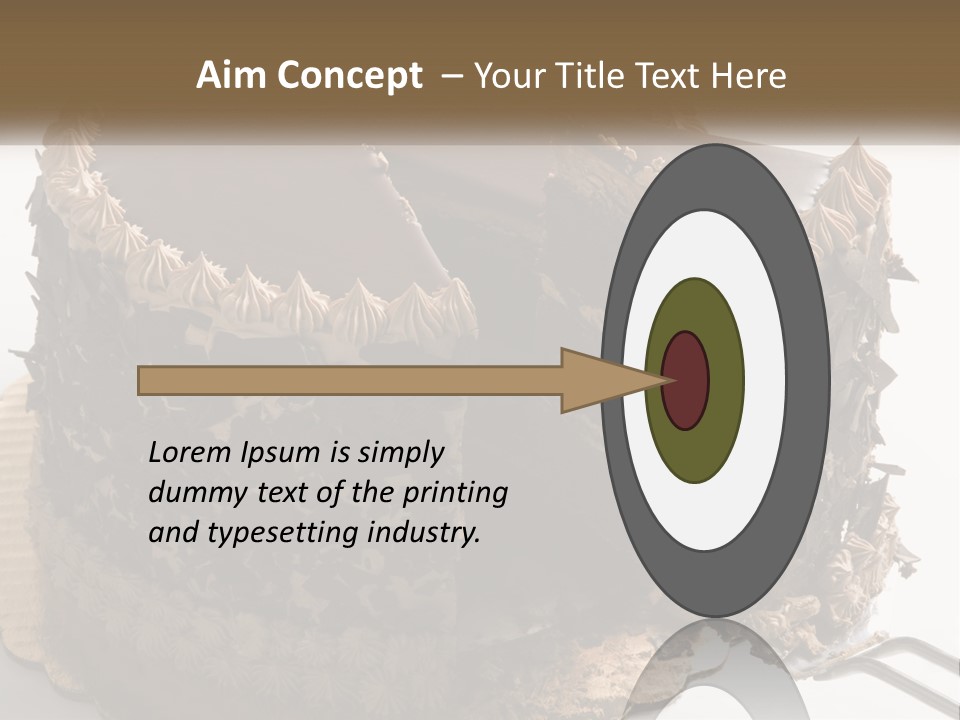 Aim Concept – Your Title Text Here

Lorem Ipsum is simply dummy text of the printing and typesetting industry.